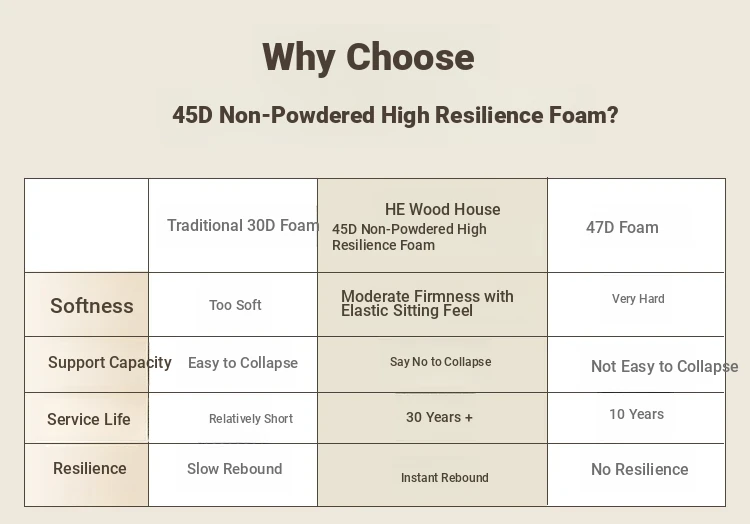 Why Choose

45D Non-Powdered High Resilience Foam?

| | Traditional 30D Foam | HE Wood House 45D Non-Powdered High Resilience Foam | 47D Foam |
|---|---|---|---|
| Softness | Too Soft | Moderate Firmness with Elastic Sitting Feel | Very Hard |
| Support Capacity | Easy to Collapse | Say No to Collapse | Not Easy to Collapse |
| Service Life | Relatively Short | 30 Years + | 10 Years |
| Resilience | Slow Rebound | Instant Rebound | No Resilience |